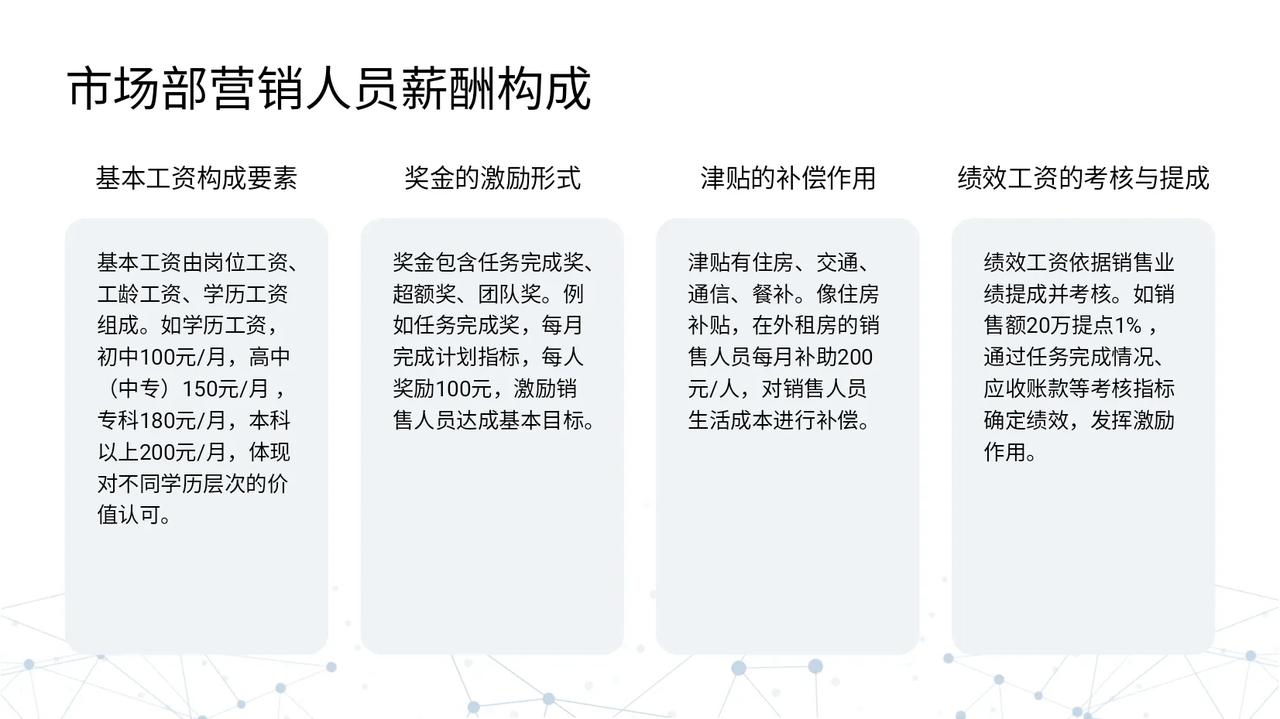 市场部营销人员薪酬构成

基本工资构成要素

基本工资由岗位工资、工龄工资、学历工资组成。如学历工资，初中100元/月，高中（中专）150元/月，专科180元/月，本科以上200元/月，体现对不同学历层次的价值认可。

奖金的激励形式

奖金包含任务完成奖、超额奖、团队奖。例如任务完成奖，每月完成计划指标，每人奖励100元，激励销售人员达成基本目标。

津贴的补偿作用

津贴有住房、交通、通信、餐补。像住房补贴，在外租房的销售人员每月补助200元/人，对销售人员生活成本进行补偿。

绩效工资的考核与提成

绩效工资依据销售业绩提成并考核。如销售额20万提点1%，通过任务完成情况、应收账款等考核指标确定绩效，发挥激励作用。